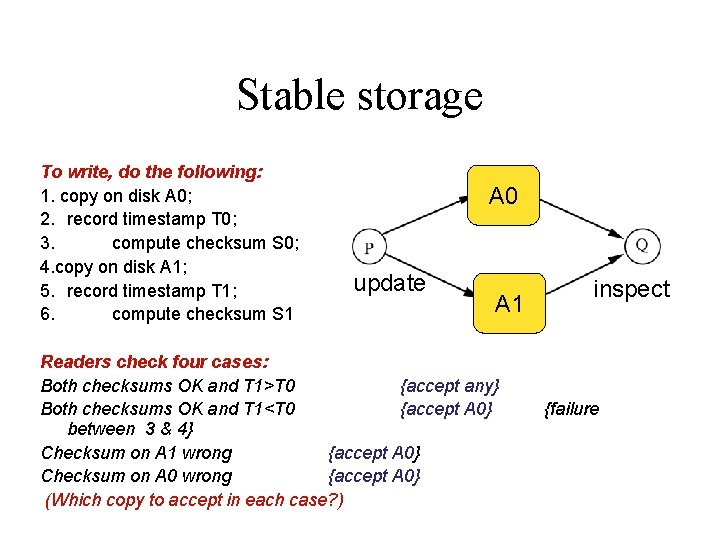 Stable storage

To write, do the following:
1. copy on disk A0;
2. record timestamp T0;
3. compute checksum S0;
4.copy on disk A1;
5. record timestamp T1;
6. compute checksum S1

A0
P
Q
update
A1
inspect

Readers check four cases:
Both checksums OK and T1>T0 {accept any}
Both checksums OK and T1<T0 {accept A0} {failure between 3 & 4}
Checksum on A1 wrong {accept A0}
Checksum on A0 wrong {accept A0}
(Which copy to accept in each case?)